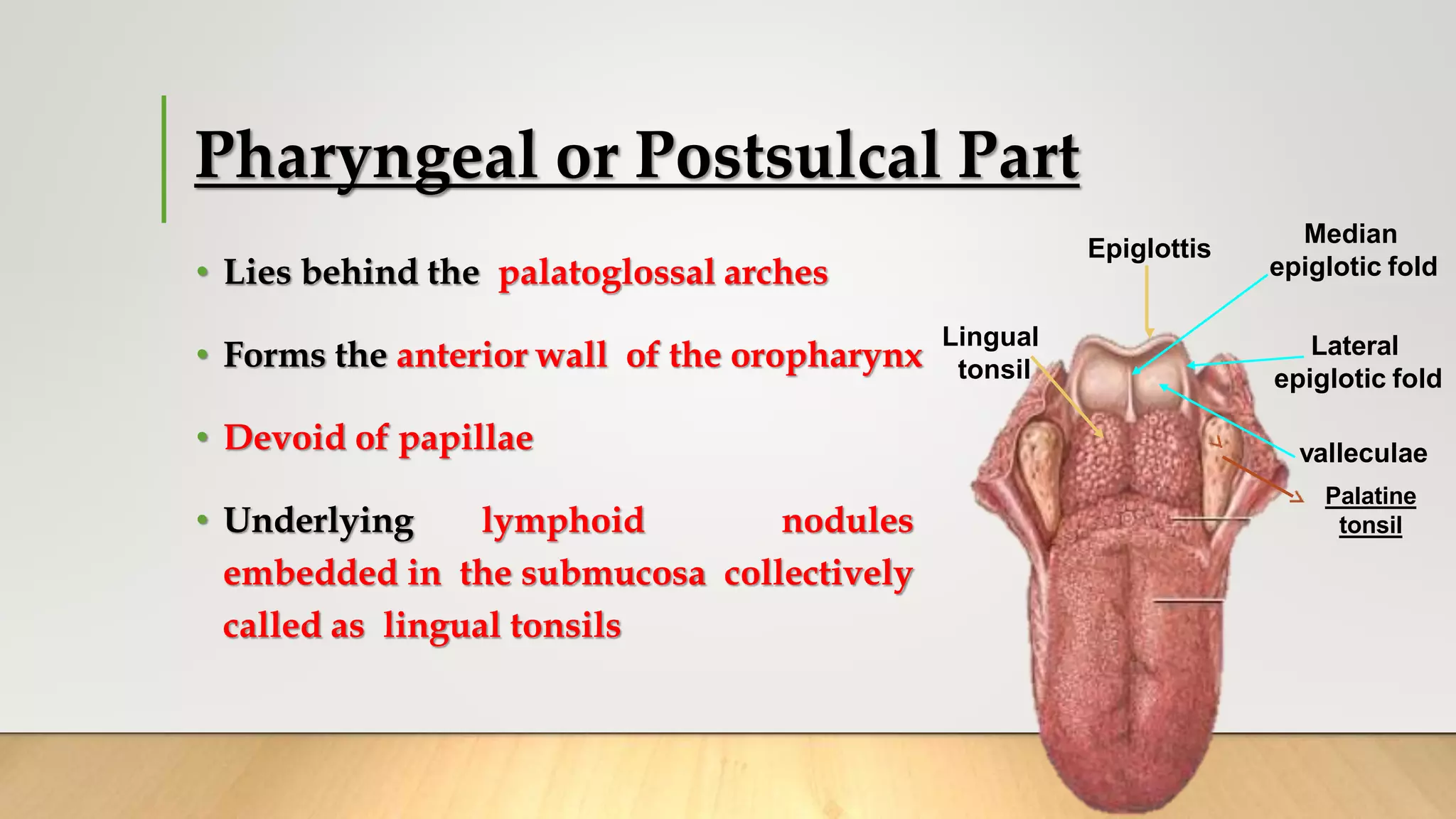 Pharyngeal or Postsulcal Part

• Lies behind the palatoglossal arches

• Forms the anterior wall of the oropharynx

• Devoid of papillae

• Underlying lymphoid nodules embedded in the submucosa collectively called as lingual tonsils

Epiglottis

Median epiglotic fold

Lingual tonsil

Lateral epiglotic fold

valleculae

Palatine tonsil